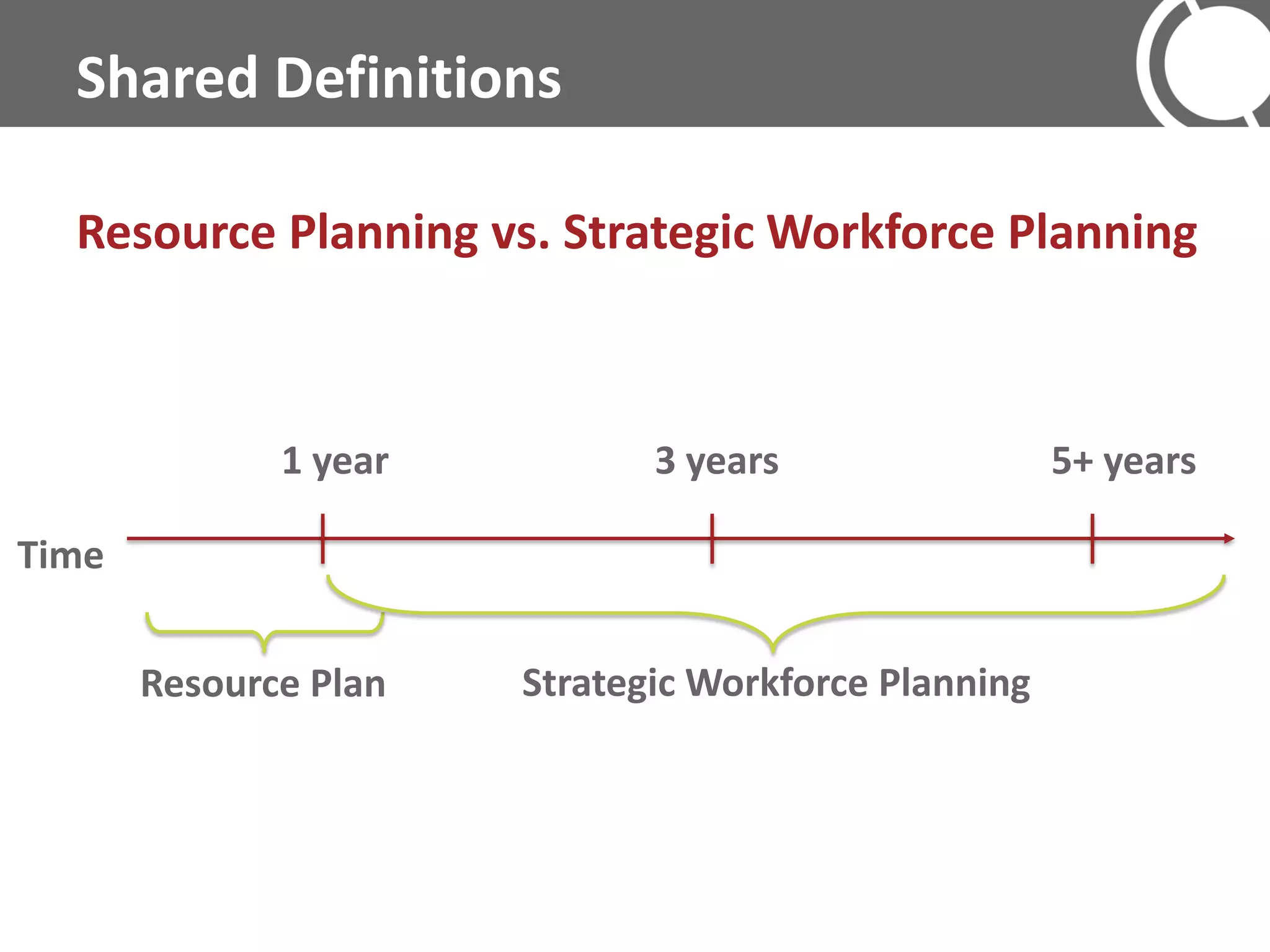 Shared Definitions

Resource Planning vs. Strategic Workforce Planning

1 year

3 years

5+ years

Time

Resource Plan

Strategic Workforce Planning